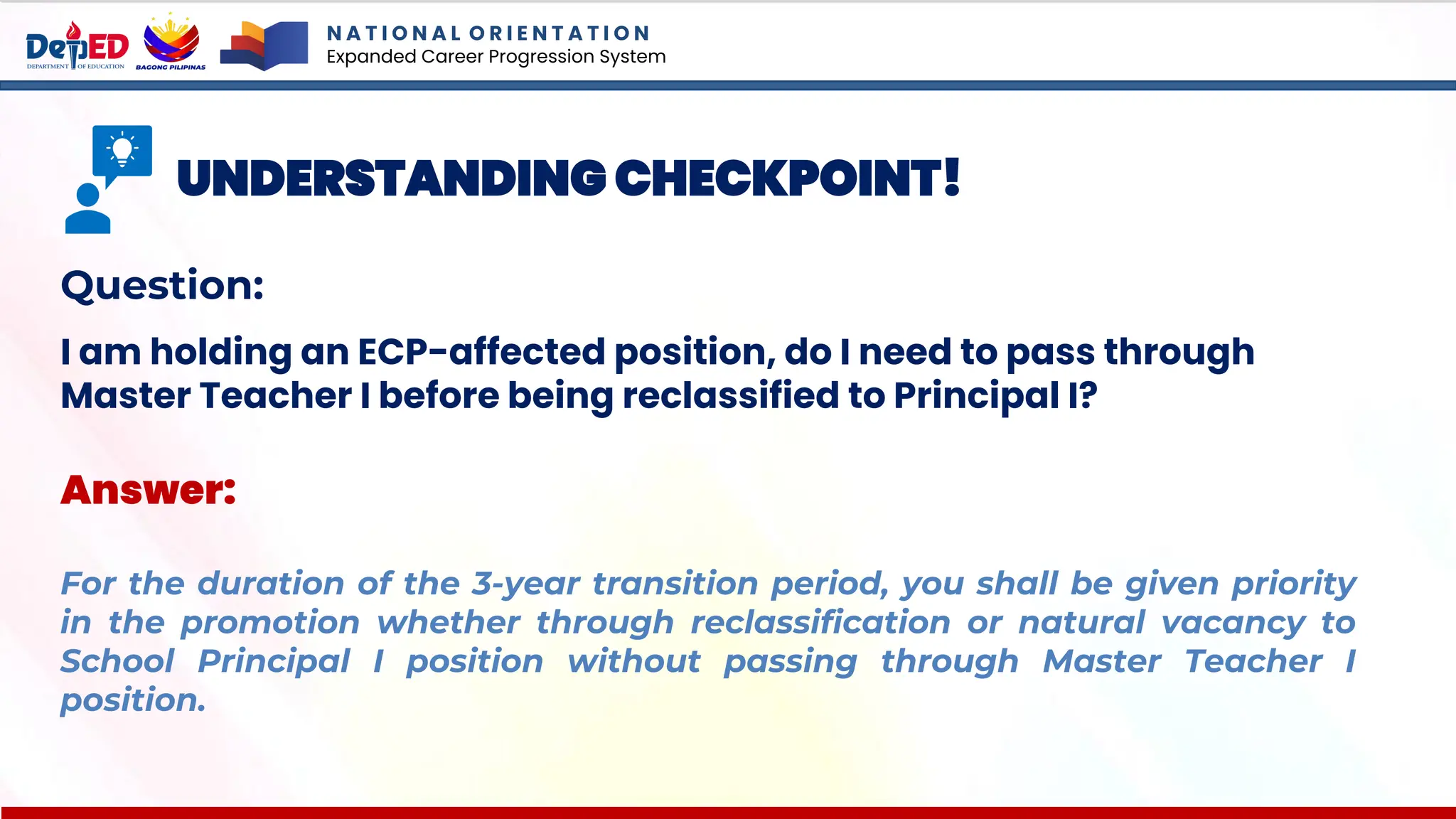 DepED
DEPARTMENT OF EDUCATION

BAGONG PILIPINAS

NATIONAL ORIENTATION
Expanded Career Progression System

UNDERSTANDING CHECKPOINT!

Question:

I am holding an ECP-affected position, do I need to pass through Master Teacher I before being reclassified to Principal I?

Answer:

For the duration of the 3-year transition period, you shall be given priority in the promotion whether through reclassification or natural vacancy to School Principal I position without passing through Master Teacher I position.